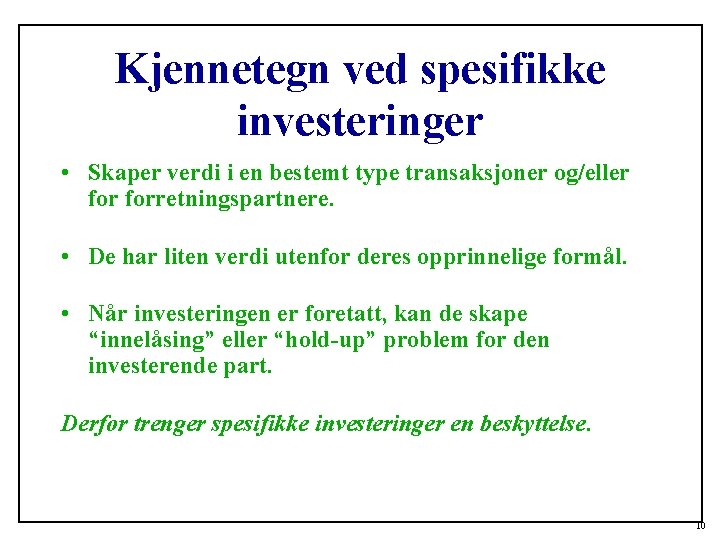 Kjennetegn ved spesifikke investeringer

• Skaper verdi i en bestemt type transaksjoner og/eller for forretningspartnere.

• De har liten verdi utenfor deres opprinnelige formål.

• Når investeringen er foretatt, kan de skape “innelåsing” eller “hold-up” problem for den investerende part.

Derfor trenger spesifikke investeringer en beskyttelse.

10